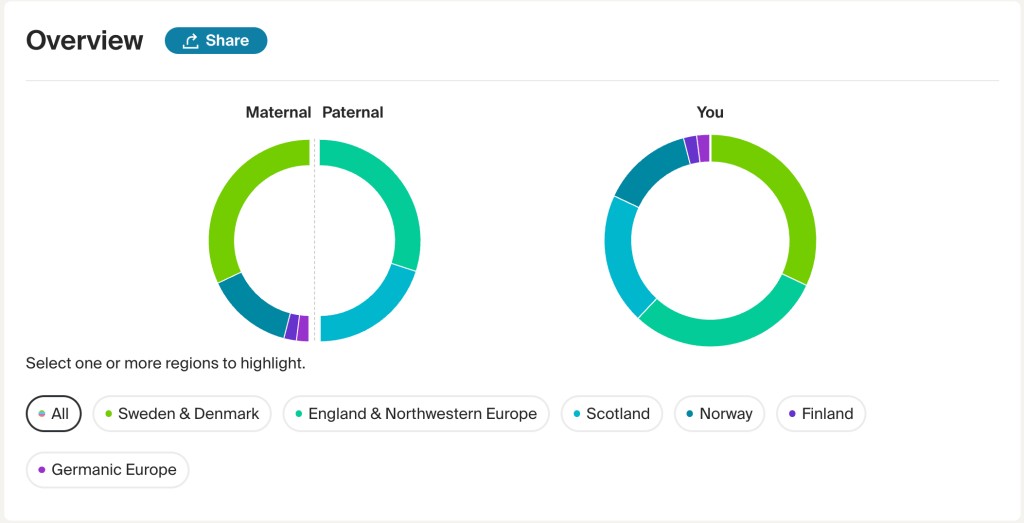 Overview

Share

Maternal Paternal

You

Select one or more regions to highlight.

All

Sweden & Denmark

England & Northwestern Europe

Scotland

Norway

Finland

Germanic Europe